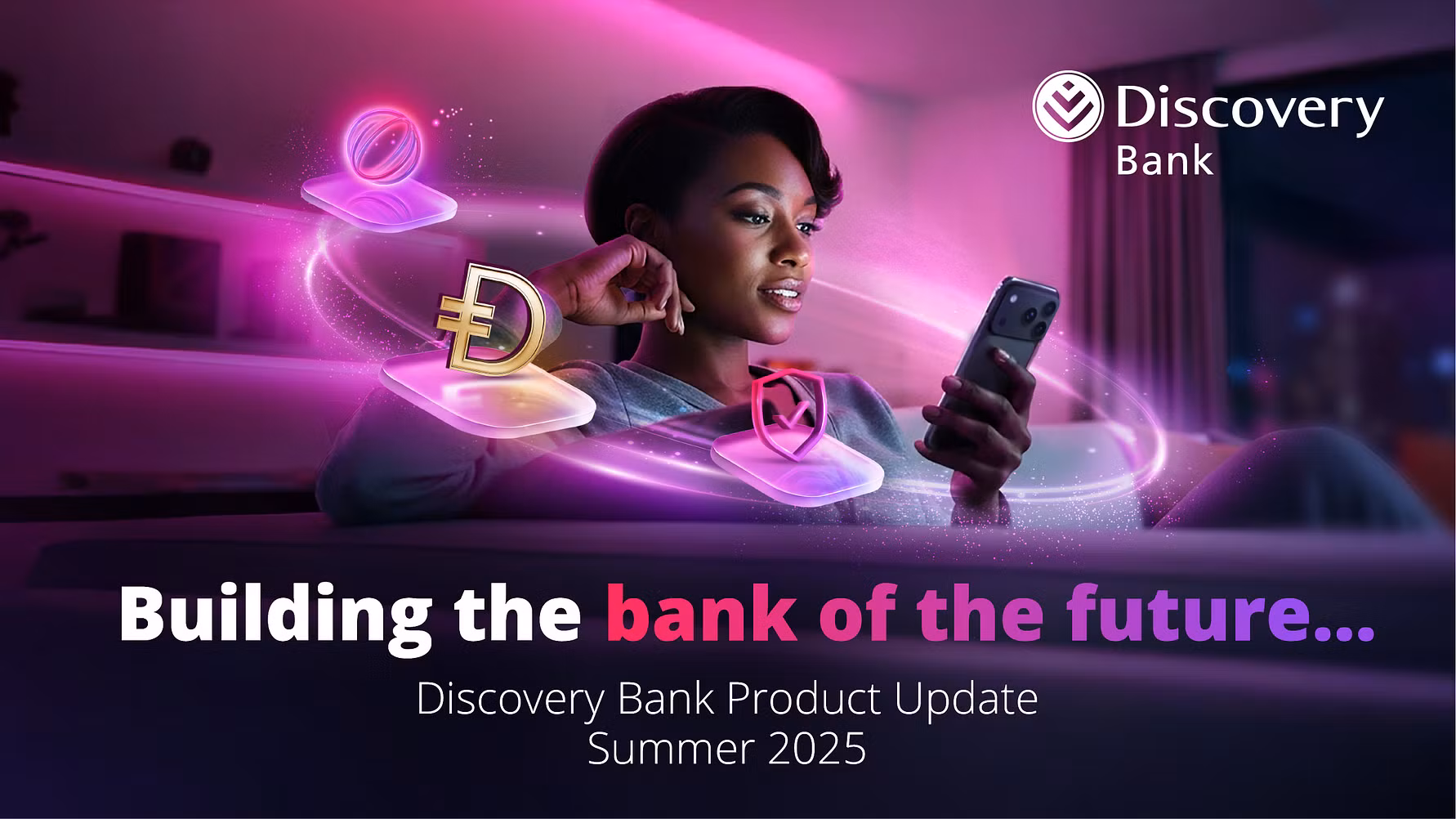 Discovery Bank

Building the bank of the future...

Discovery Bank Product Update
Summer 2025